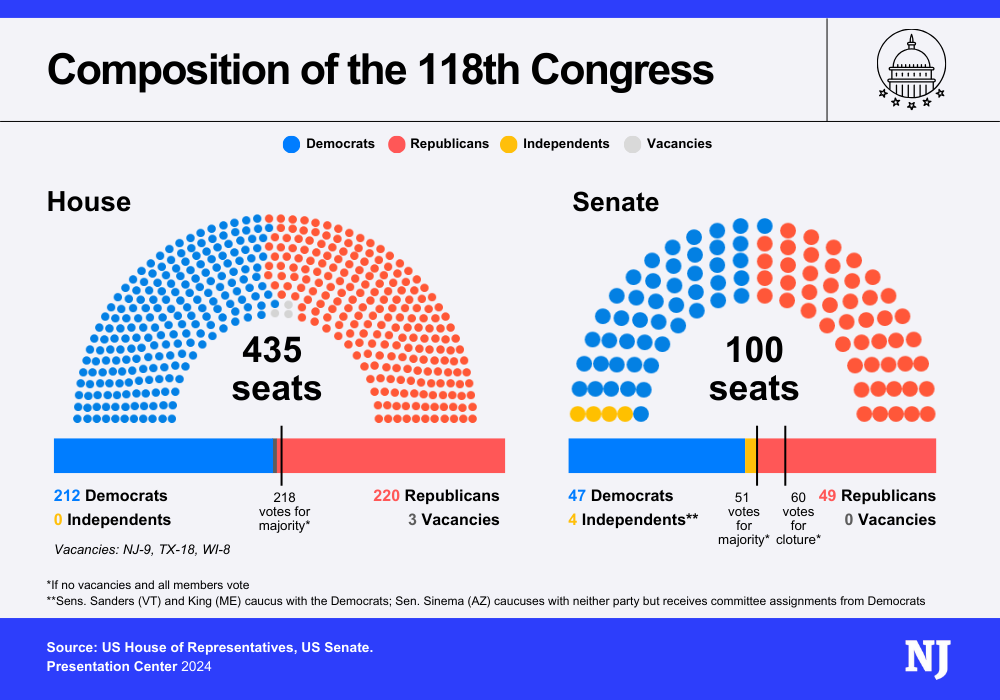 Composition of the 118th Congress

Democrats Republicans Independents Vacancies

House

435 seats

212 Democrats
0 Independents

218 votes for majority*

220 Republicans
3 Vacancies

Vacancies: NJ-9, TX-18, WI-8

Senate

100 seats

47 Democrats
4 Independents**

51 votes for majority*

60 votes for cloture*

49 Republicans
0 Vacancies

*If no vacancies and all members vote
**Sens. Sanders (VT) and King (ME) caucus with the Democrats; Sen. Sinema (AZ) caucuses with neither party but receives committee assignments from Democrats

Source: US House of Representatives, US Senate.
Presentation Center 2024

NJ